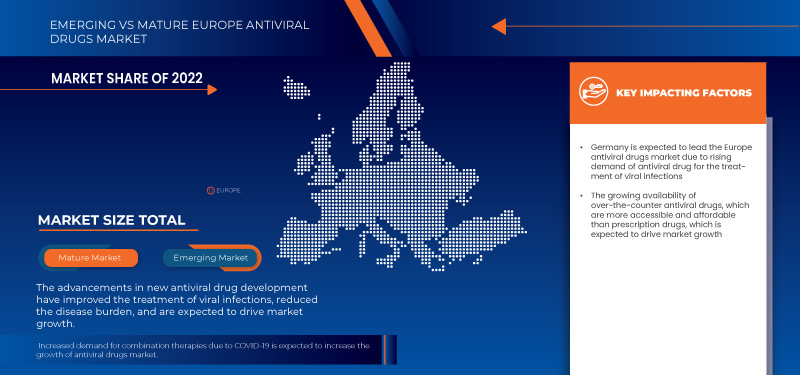 EMERGING VS MATURE EUROPE ANTIVIRAL DRUGS MARKET

MARKET SHARE OF 2022

EUROPE

MARKET SIZE TOTAL

Mature Market

Emerging Market

The advancements in new antiviral drug development have improved the treatment of viral infections, reduced the disease burden, and are expected to drive market growth.

Increased demand for combination therapies due to COVID-19 is expected to increase the growth of antiviral drugs market.

KEY IMPACTING FACTORS

• Germany is expected to lead the Europe antiviral drugs market due to rising demand of antiviral drug for the treatment of viral infections

• The growing availability of over-the-counter antiviral drugs, which are more accessible and affordable than prescription drugs, which is expected to drive market growth